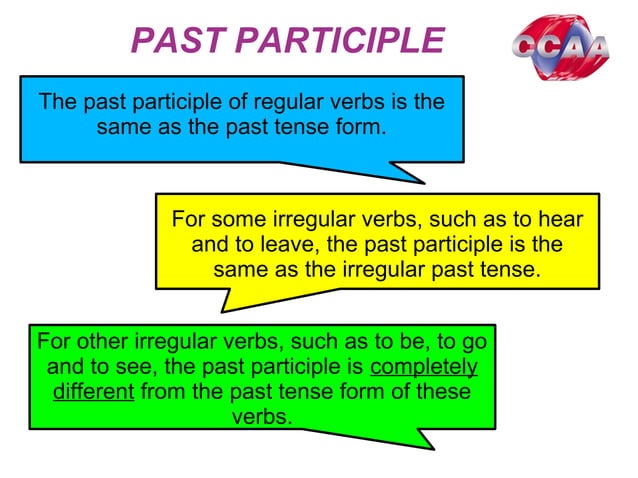 PAST PARTICIPLE

CCAA

The past participle of regular verbs is the same as the past tense form.

For some irregular verbs, such as to hear and to leave, the past participle is the same as the irregular past tense.

For other irregular verbs, such as to be, to go and to see, the past participle is completely different from the past tense form of these verbs.